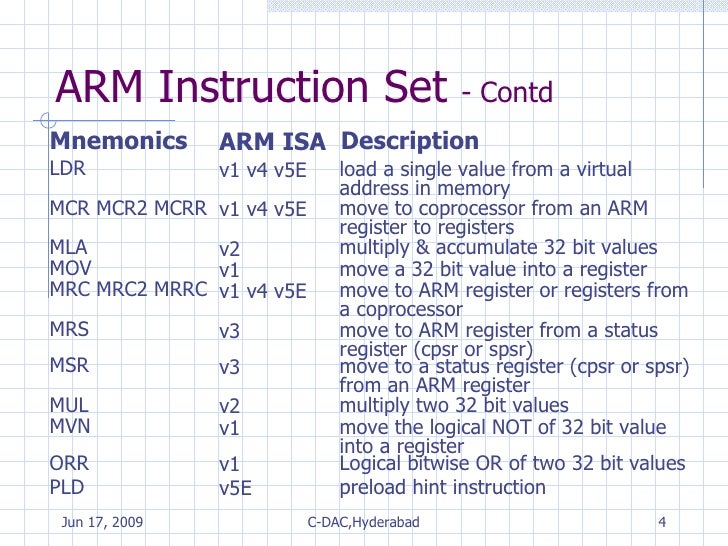 ARM Instruction Set - Contd

| Mnemonics | ARM ISA | Description |
|---|---|---|
| LDR | v1 v4 v5E | load a single value from a virtual address in memory |
| MCR MCR2 MCRR | v1 v4 v5E | move to coprocessor from an ARM register to registers |
| MLA | v2 | multiply & accumulate 32 bit values |
| MOV | v1 | move a 32 bit value into a register |
| MRC MRC2 MRRC | v1 v4 v5E | move to ARM register or registers from a coprocessor |
| MRS | v3 | move to ARM register from a status register (cpsr or spsr) |
| MSR | v3 | move to a status register (cpsr or spsr) from an ARM register |
| MUL | v2 | multiply two 32 bit values |
| MVN | v1 | move the logical NOT of 32 bit value into a register |
| ORR | v1 | Logical bitwise OR of two 32 bit values |
| PLD | v5E | preload hint instruction |

Jun 17, 2009 C-DAC,Hyderabad 4